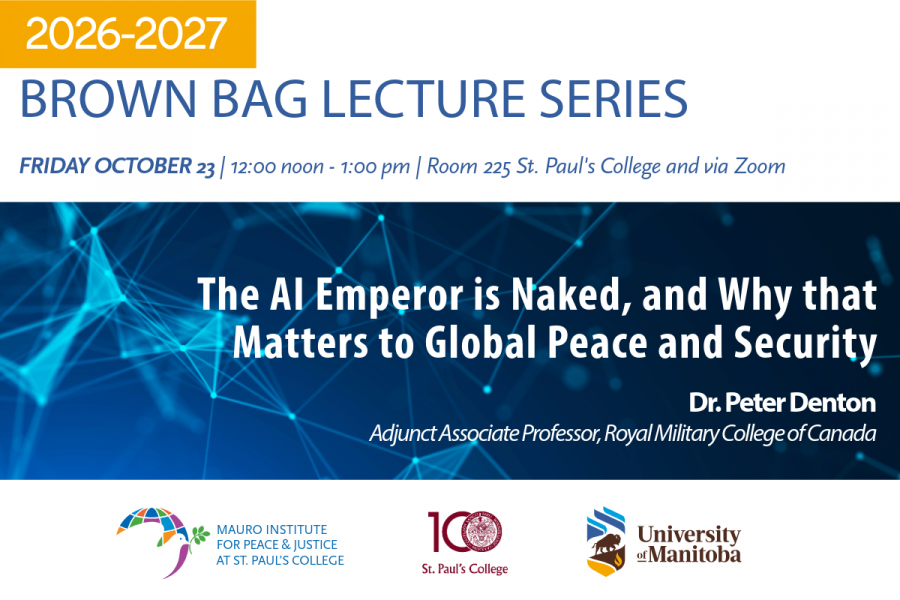 2026-2027
BROWN BAG LECTURE SERIES

FRIDAY OCTOBER 23 | 12:00 noon - 1:00 pm | Room 225 St. Paul's College and via Zoom

The AI Emperor is Naked, and Why that Matters to Global Peace and Security

Dr. Peter Denton
Adjunct Associate Professor, Royal Military College of Canada

MAURO INSTITUTE FOR PEACE & JUSTICE AT ST. PAUL'S COLLEGE

100
St. Paul's College

University of Manitoba